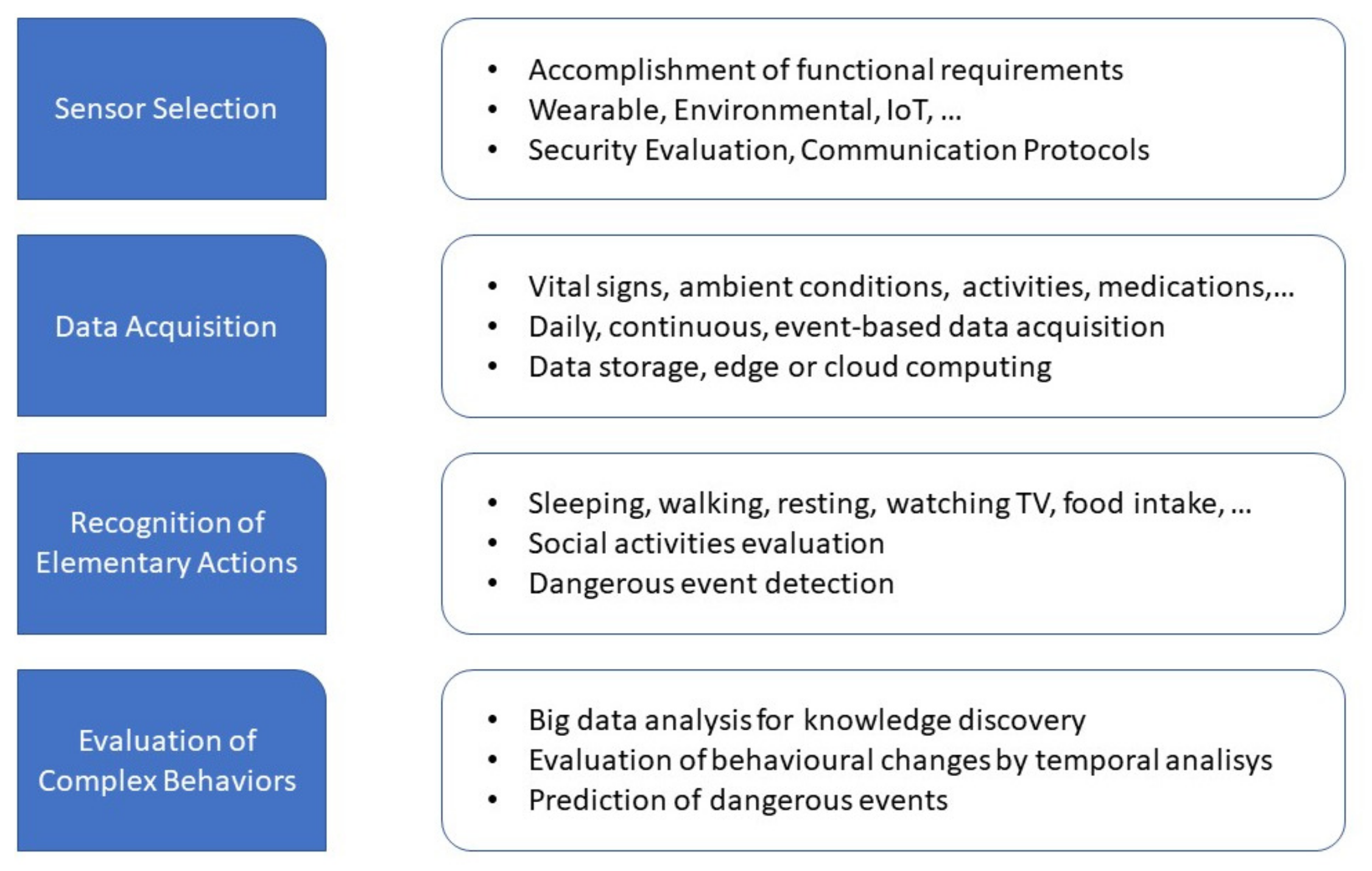 Sensor Selection

- Accomplishment of functional requirements
- Wearable, Environmental, IoT, ...
- Security Evaluation, Communication Protocols

Data Acquisition

- Vital signs, ambient conditions, activities, medications,...
- Daily, continuous, event-based data acquisition
- Data storage, edge or cloud computing

Recognition of Elementary Actions

- Sleeping, walking, resting, watching TV, food intake, ...
- Social activities evaluation
- Dangerous event detection

Evaluation of Complex Behaviors

- Big data analysis for knowledge discovery
- Evaluation of behavioural changes by temporal analisys
- Prediction of dangerous events